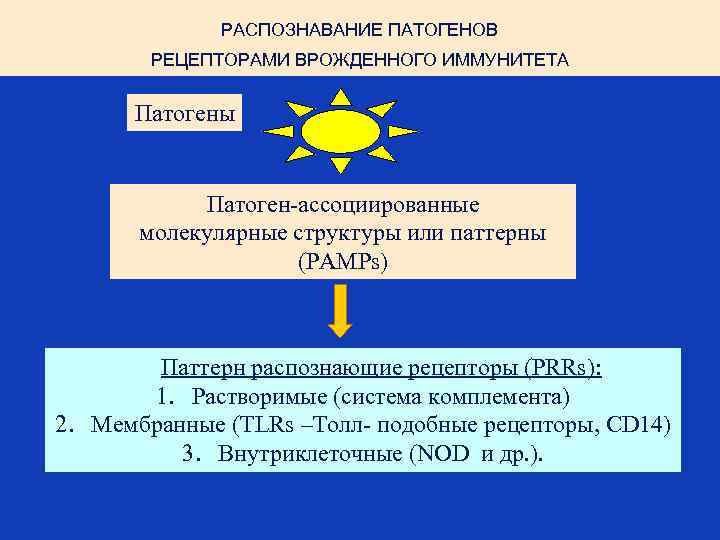 РАСПОЗНАВАНИЕ ПАТОГЕНОВ
РЕЦЕПТОРАМИ ВРОЖДЕННОГО ИММУНИТЕТА

Патогены

Патоген-ассоциированные молекулярные структуры или паттерны (PAMPs)

Паттерн распознающие рецепторы (PRRs):
1. Растворимые (система комплемента)
2. Мембранные (TLRs –Толл- подобные рецепторы, CD14)
3. Внутриклеточные (NOD и др.).